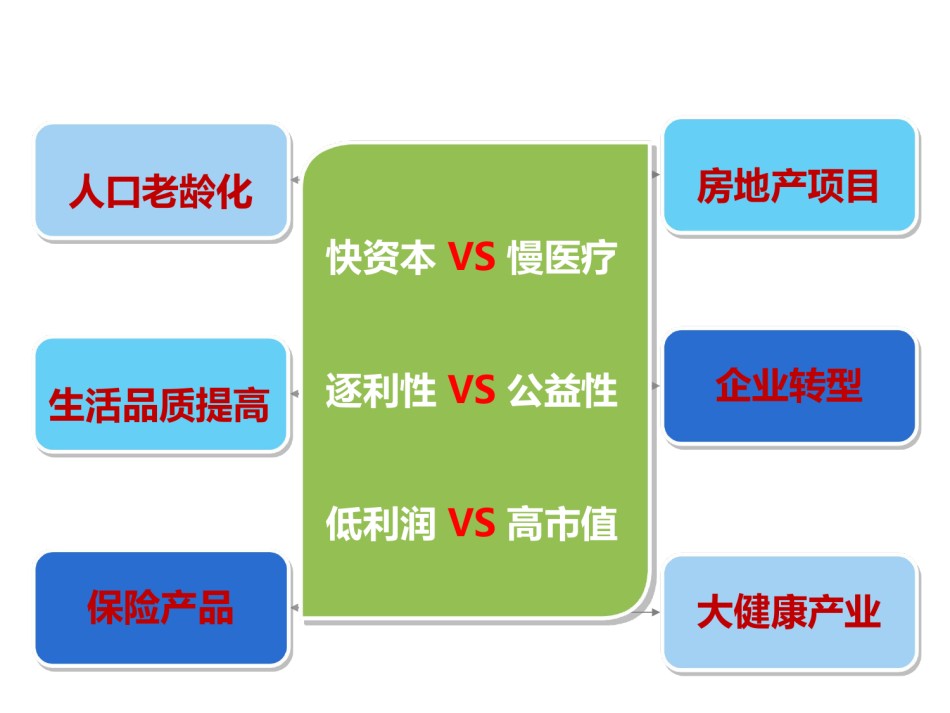 人口老龄化

生活品质提高

保险产品

快资本 VS 慢医疗

逐利性 VS 公益性

低利润 VS 高市值

房地产项目

企业转型

大健康产业